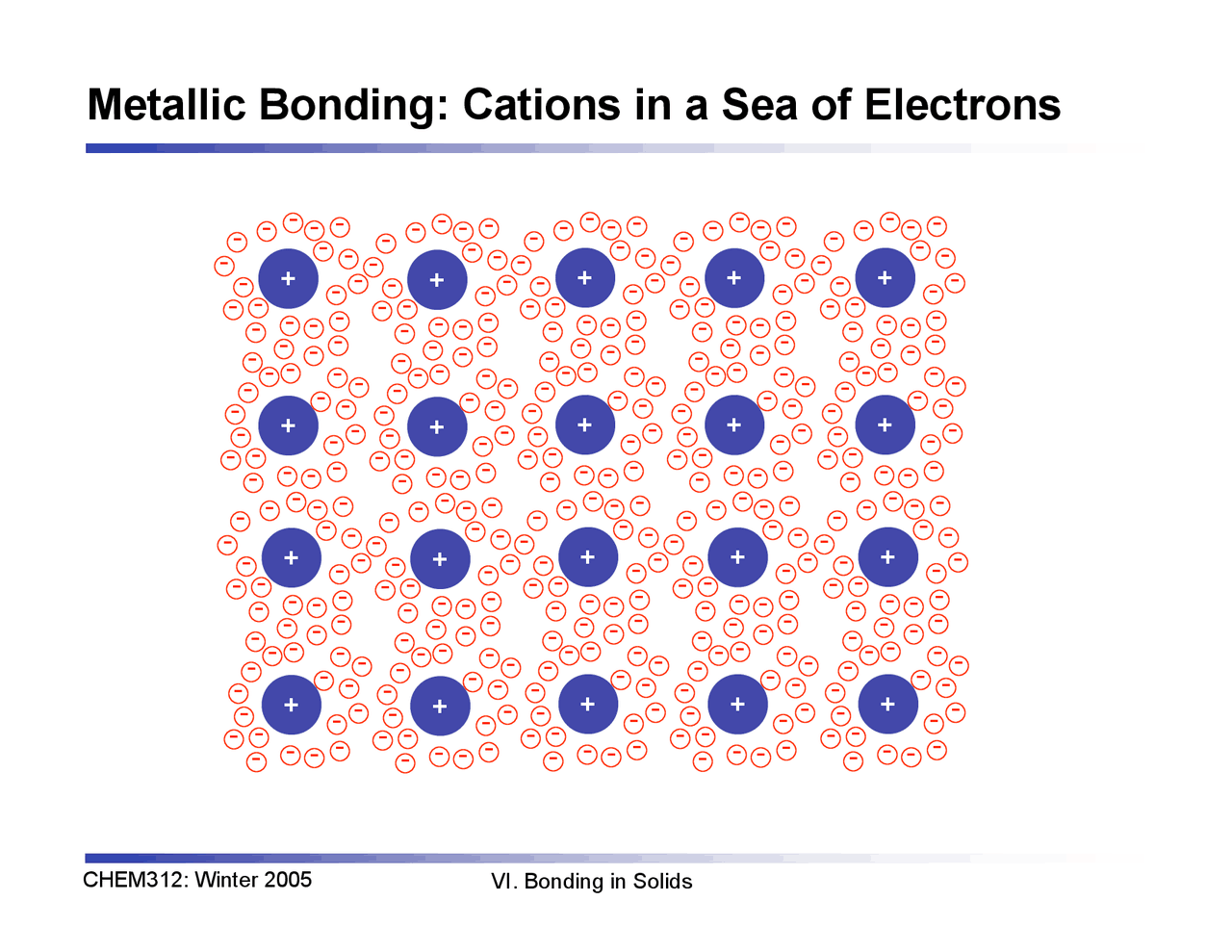 Metallic Bonding: Cations in a Sea of Electrons

CHEM312: Winter 2005

VI. Bonding in Solids